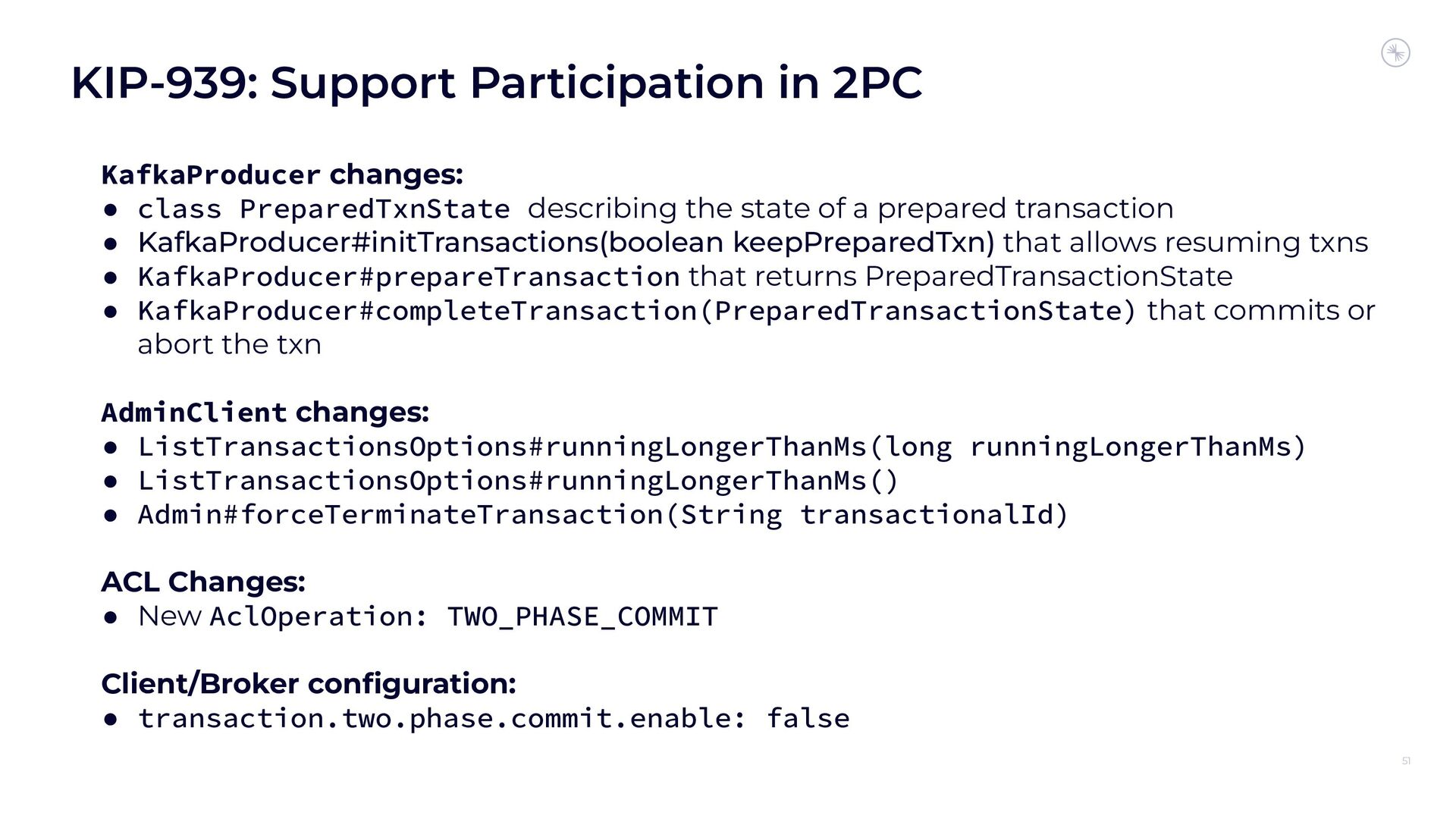 KIP-939: Support Participation in 2PC

KafkaProducer changes:
● class PreparedTxnState describing the state of a prepared transaction
● KafkaProducer#initTransactions(boolean keepPreparedTxn) that allows resuming txns
● KafkaProducer#prepareTransaction that returns PreparedTransactionState
● KafkaProducer#completeTransaction(PreparedTransactionState) that commits or abort the txn

AdminClient changes:
● ListTransactionsOptions#runningLongerThanMs(long runningLongerThanMs)
● ListTransactionsOptions#runningLongerThanMs()
● Admin#forceTerminateTransaction(String transactionalId)

ACL Changes:
● New AclOperation: TWO_PHASE_COMMIT

Client/Broker configuration:
● transaction.two.phase.commit.enable: false

51